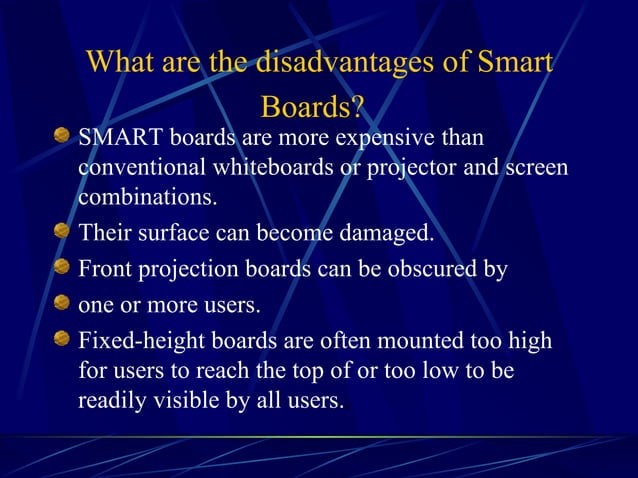 What are the disadvantages of Smart Boards?

SMART boards are more expensive than conventional whiteboards or projector and screen combinations.

Their surface can become damaged.

Front projection boards can be obscured by

one or more users.

Fixed-height boards are often mounted too high for users to reach the top of or too low to be readily visible by all users.